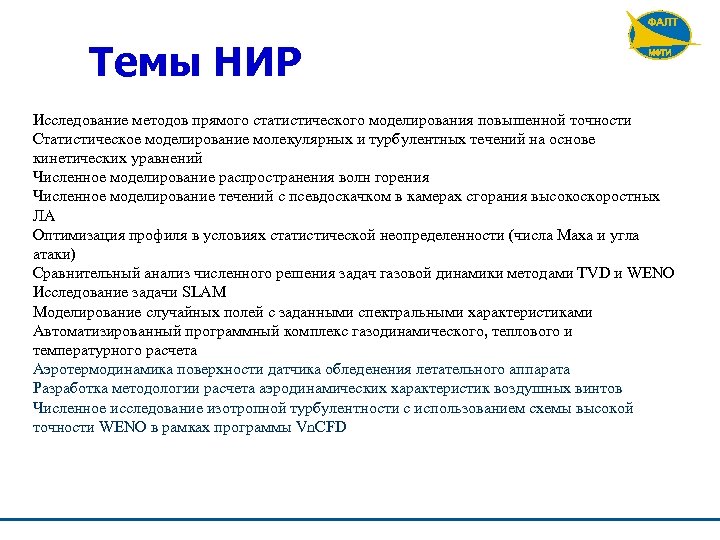 ФАЛТ
МФТИ

Темы НИР

Исследование методов прямого статистического моделирования повышенной точности
Статистическое моделирование молекулярных и турбулентных течений на основе кинетических уравнений
Численное моделирование распространения волн горения
Численное моделирование течений с псевдоскачком в камерах сгорания высокоскоростных ЛА
Оптимизация профиля в условиях статистической неопределенности (числа Маха и угла атаки)
Сравнительный анализ численного решения задач газовой динамики методами TVD и WENO
Исследование задачи SLAM
Моделирование случайных полей с заданными спектральными характеристиками
Автоматизированный программный комплекс газодинамического, теплового и температурного расчета
Аэротермодинамика поверхности датчика обледенения летательного аппарата
Разработка методологии расчета аэродинамических характеристик воздушных винтов
Численное исследование изотропной турбулентности с использованием схемы высокой точности WENO в рамках программы VnCFD